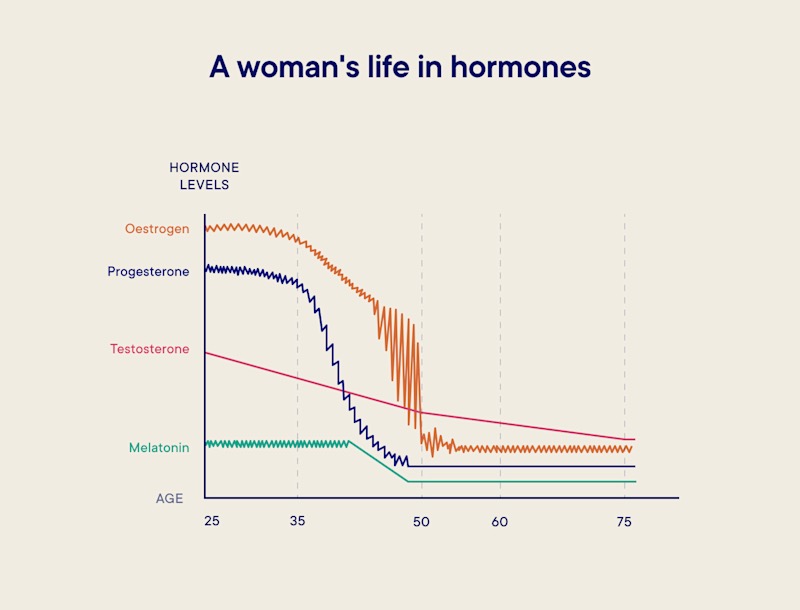 A woman's life in hormones

HORMONE LEVELS

Oestrogen

Progesterone

Testosterone

Melatonin

AGE

25

35

50

60

75